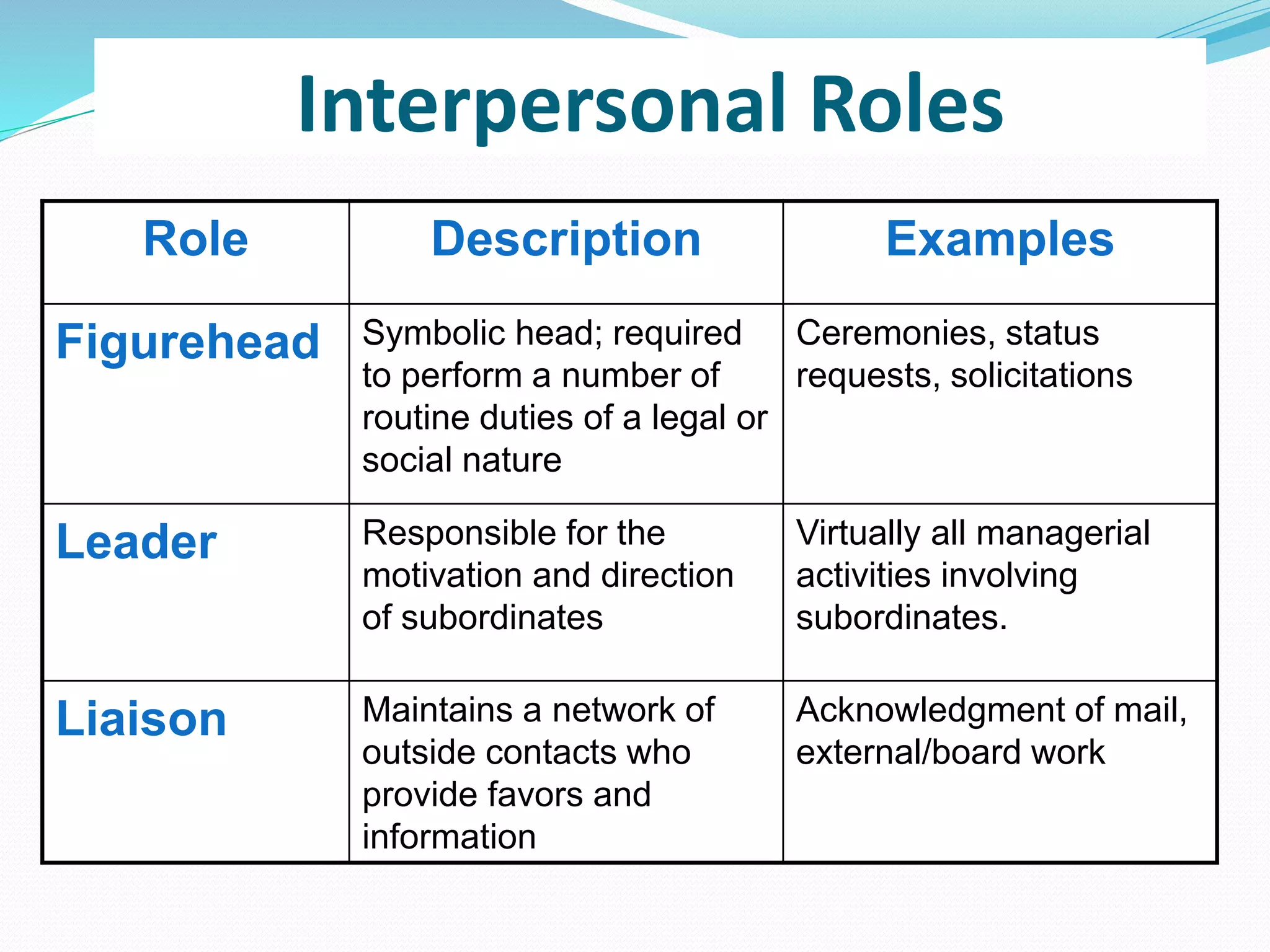 Interpersonal Roles

| Role | Description | Examples |
|---|---|---|
| Figurehead | Symbolic head; required to perform a number of routine duties of a legal or social nature | Ceremonies, status requests, solicitations |
| Leader | Responsible for the motivation and direction of subordinates | Virtually all managerial activities involving subordinates. |
| Liaison | Maintains a network of outside contacts who provide favors and information | Acknowledgment of mail, external/board work |